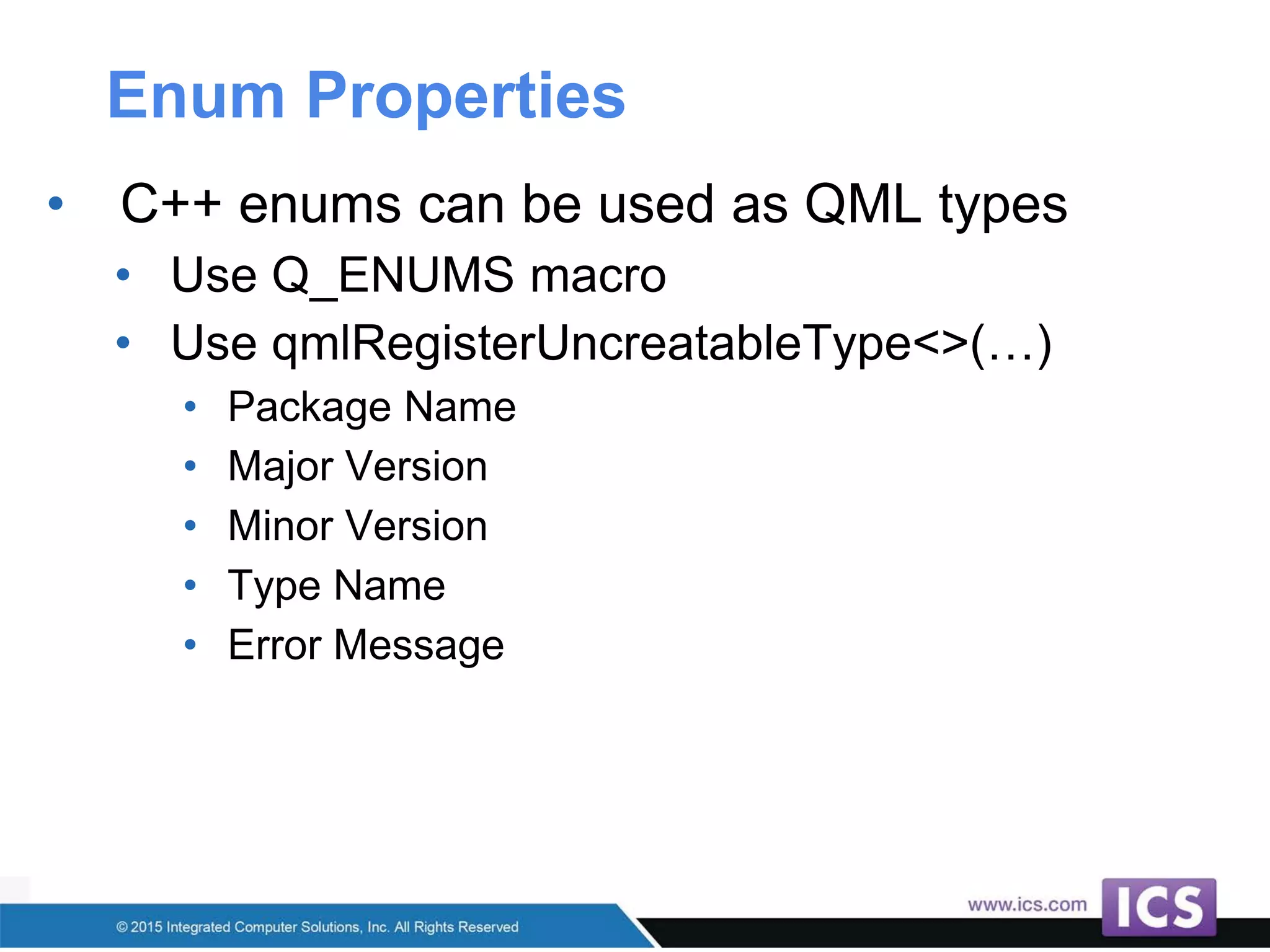 Enum Properties

• C++ enums can be used as QML types
  • Use Q_ENUMS macro
  • Use qmlRegisterUncreatableType<>(…)
    • Package Name
    • Major Version
    • Minor Version
    • Type Name
    • Error Message

© 2015 Integrated Computer Solutions, Inc. All Rights Reserved

www.ics.com ICS